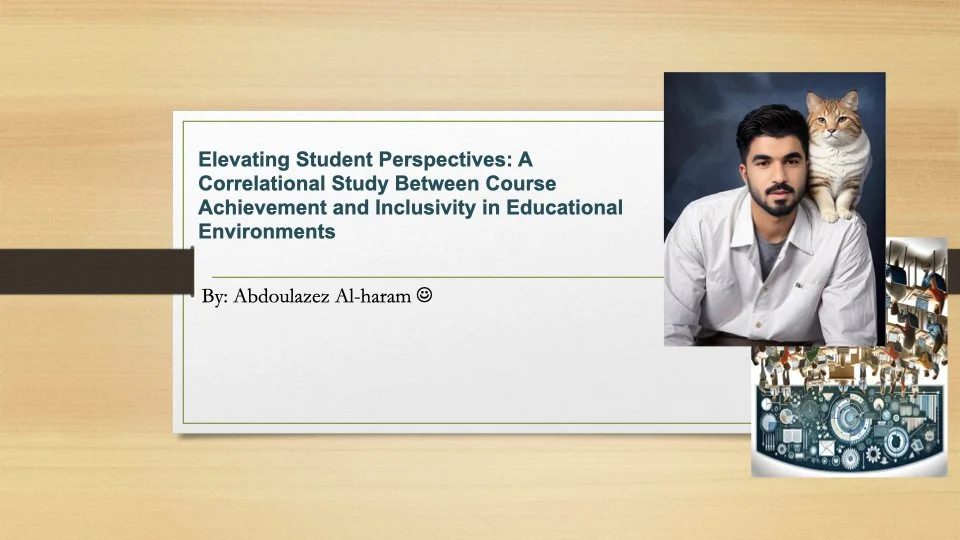 Elevating Student Perspectives: A Correlational Study Between Course Achievement and Inclusivity in Educational Environments

By: Abdoulazez Al-haram ☺